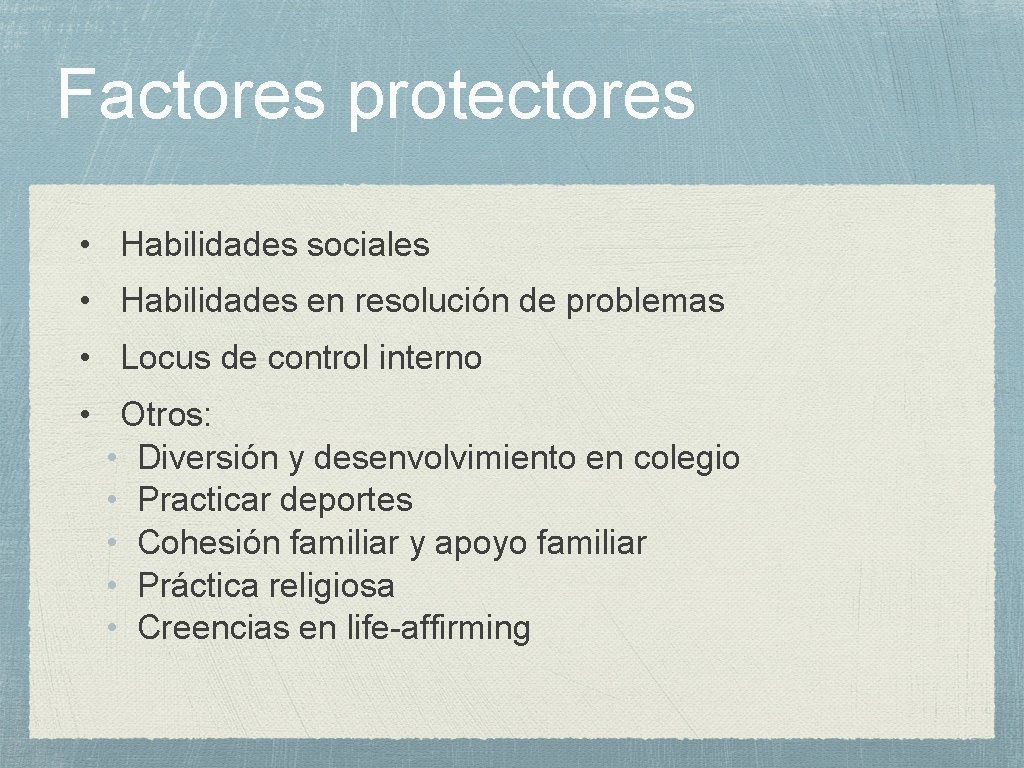 Factores protectores

• Habilidades sociales
• Habilidades en resolución de problemas
• Locus de control interno
• Otros:
  • Diversión y desenvolvimiento en colegio
  • Practicar deportes
  • Cohesión familiar y apoyo familiar
  • Práctica religiosa
  • Creencias en life-affirming